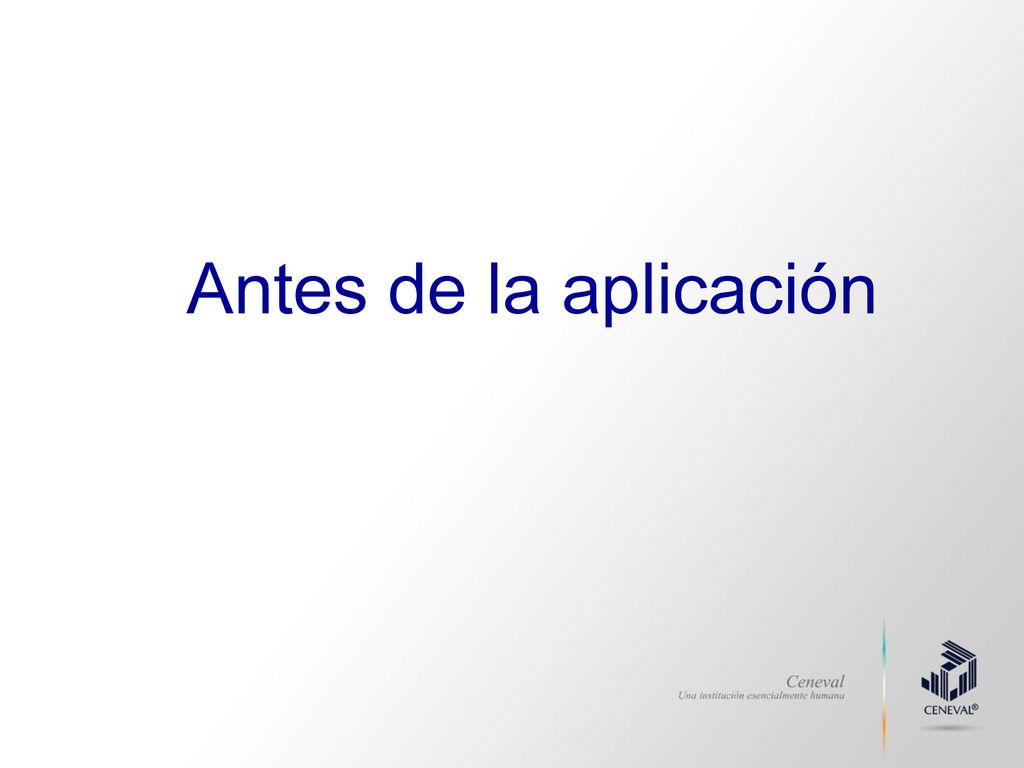 Antes de la aplicación

Ceneval
Una institución esencialmente humana

CENEVAL®